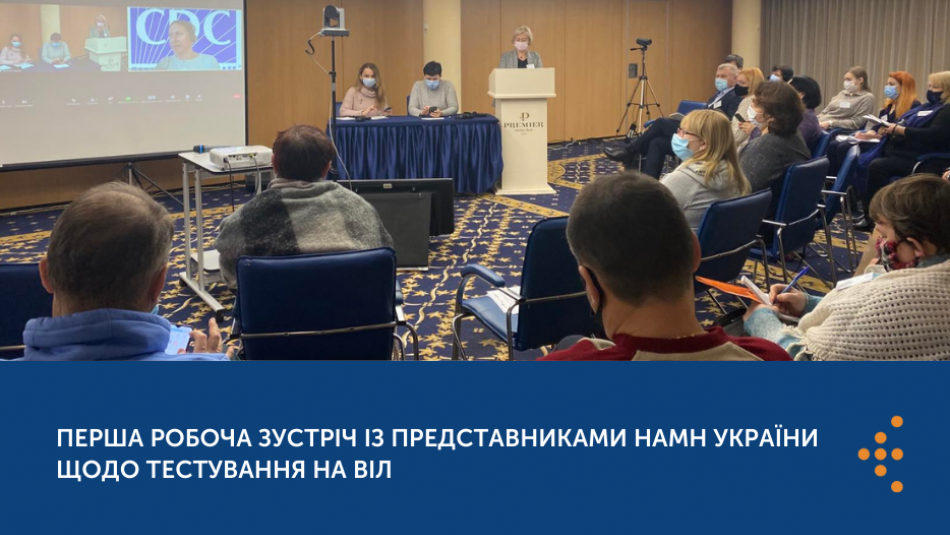 CDC

PREMIER

ПЕРША РОБОЧА ЗУСТРІЧ ІЗ ПРЕДСТАВНИКАМИ НАМН УКРАЇНИ ЩОДО ТЕСТУВАННЯ НА ВІЛ